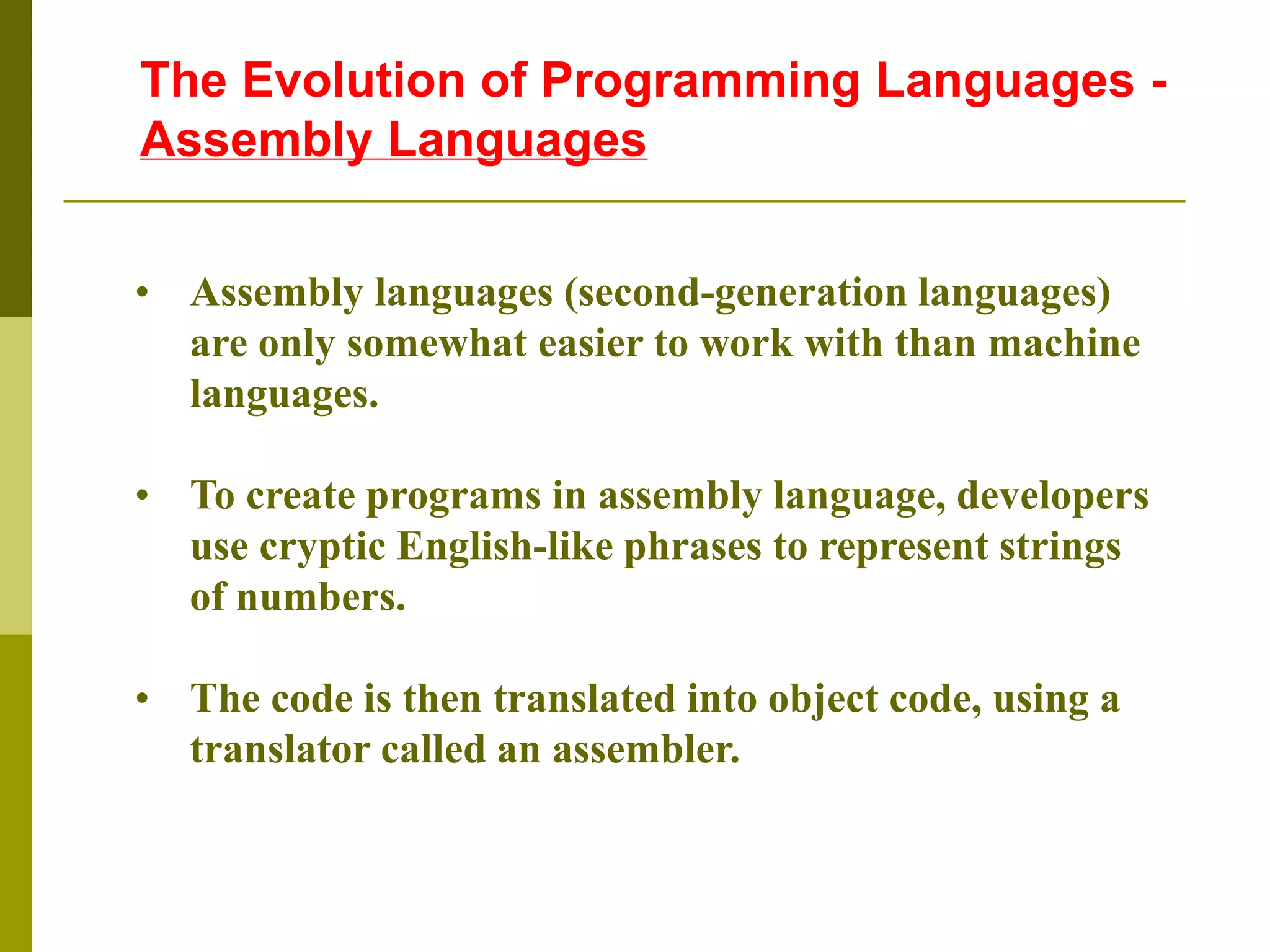 The Evolution of Programming Languages - Assembly Languages

• Assembly languages (second-generation languages) are only somewhat easier to work with than machine languages.

• To create programs in assembly language, developers use cryptic English-like phrases to represent strings of numbers.

• The code is then translated into object code, using a translator called an assembler.